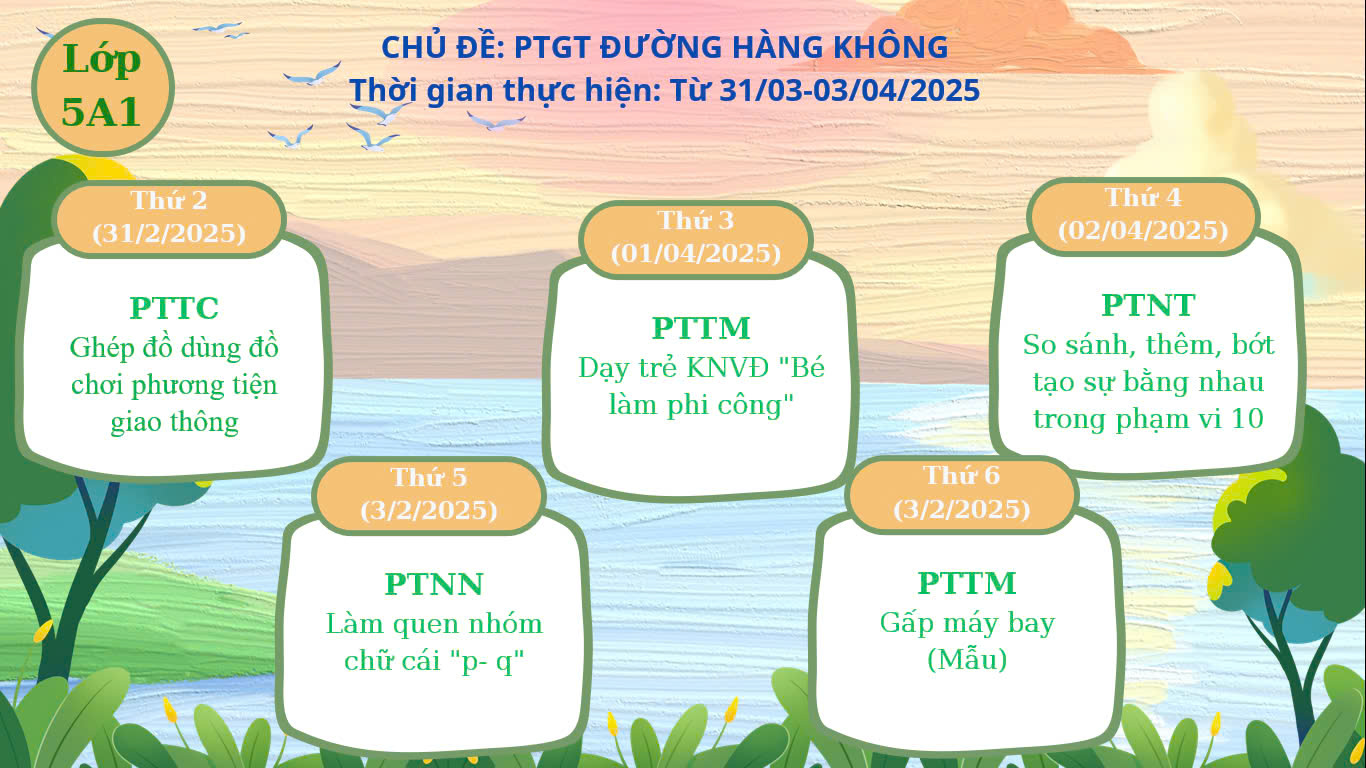 Lớp 5A1

CHỦ ĐỀ: PTGT ĐƯỜNG HÀNG KHÔNG
Thời gian thực hiện: Từ 31/03-03/04/2025

Thứ 2 (31/2/2025)

PTTC
Ghép đồ dùng đồ chơi phương tiện giao thông

Thứ 3 (01/04/2025)

PTTM
Dạy trẻ KNVĐ "Bé làm phi công"

Thứ 4 (02/04/2025)

PTNT
So sánh, thêm, bớt tạo sự bằng nhau trong phạm vi 10

Thứ 5 (3/2/2025)

PTNN
Làm quen nhóm chữ cái "p- q"

Thứ 6 (3/2/2025)

PTTM
Gấp máy bay (Mẫu)